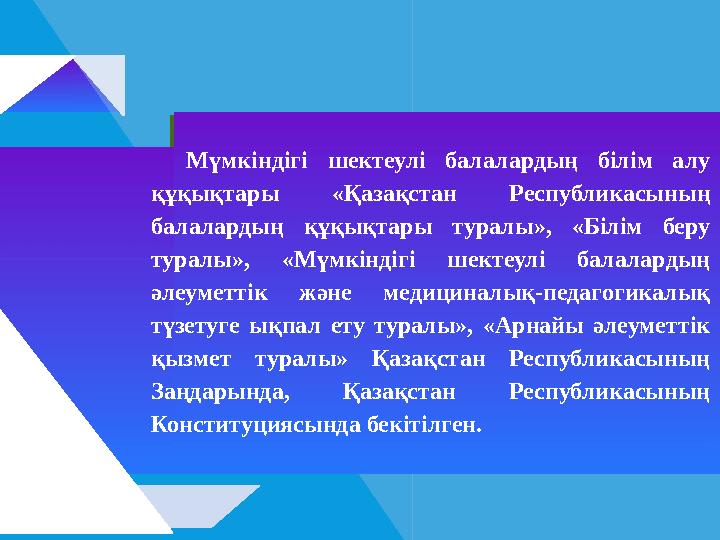 Мүмкіндігі шектеулі балалардың білім алу құқықтары «Қазақстан Республикасының балалардың құқықтары туралы», «Білім беру туралы», «Мүмкіндігі шектеулі балалардың әлеуметтік және медициналық-педагогикалық түзетуге ықпал ету туралы», «Арнайы әлеуметтік қызмет туралы» Қазақстан Республикасының Заңдарында, Қазақстан Республикасының Конституциясында бекітілген.